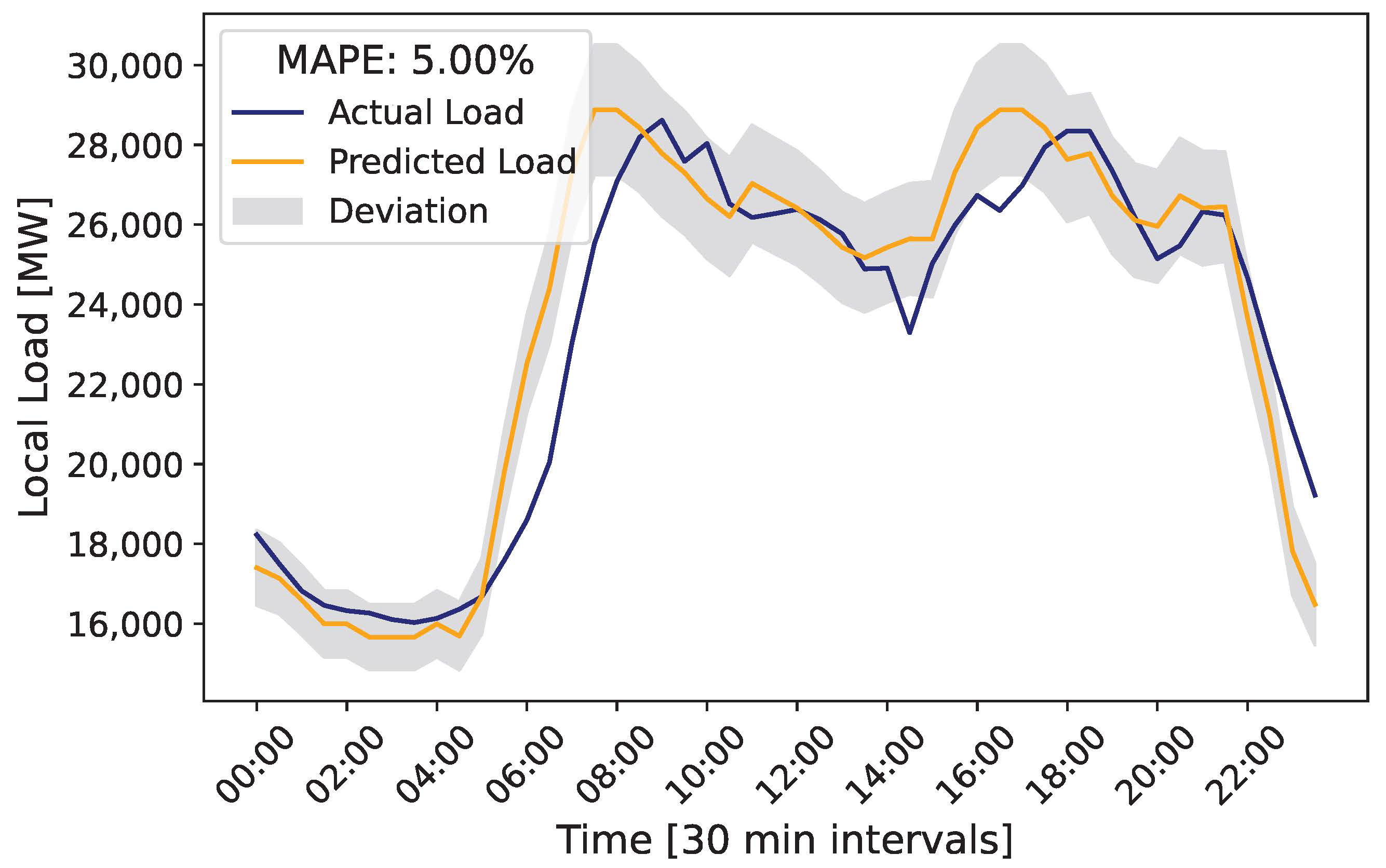 MAPE: 5.00%
Actual Load
Predicted Load
Deviation

Local Load [MW]

30,000
28,000
26,000
24,000
22,000
20,000
18,000
16,000

00:00
02:00
04:00
06:00
08:00
10:00
12:00
14:00
16:00
18:00
20:00
22:00

Time [30 min intervals]